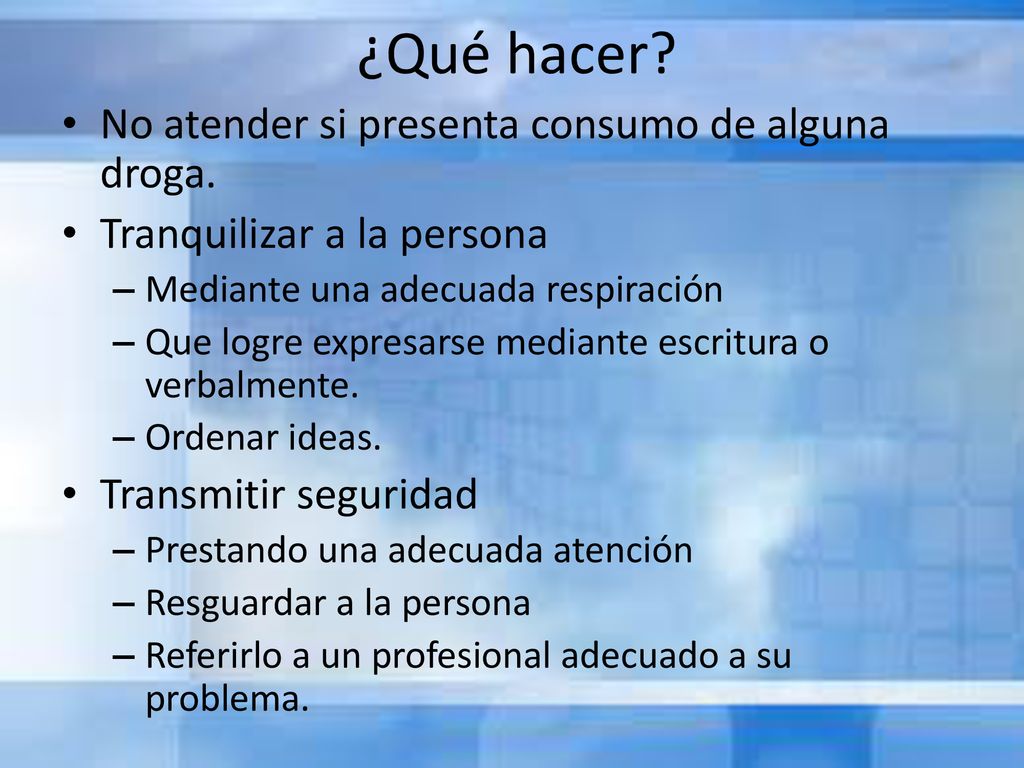 ¿Qué hacer?

• No atender si presenta consumo de alguna droga.
• Tranquilizar a la persona
– Mediante una adecuada respiración
– Que logre expresarse mediante escritura o verbalmente.
– Ordenar ideas.
• Transmitir seguridad
– Prestando una adecuada atención
– Resguardar a la persona
– Referirlo a un profesional adecuado a su problema.